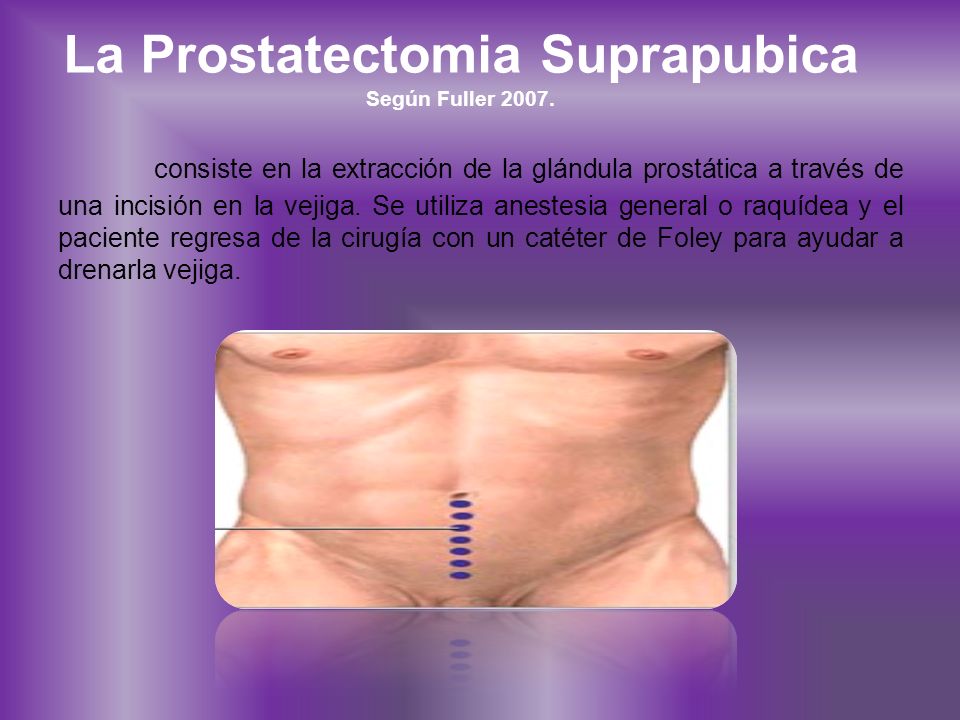 La Prostatectomia Suprapubica
Según Fuller 2007.

consiste en la extracción de la glándula prostática a través de una incisión en la vejiga. Se utiliza anestesia general o raquídea y el paciente regresa de la cirugía con un catéter de Foley para ayudar a drenarla vejiga.